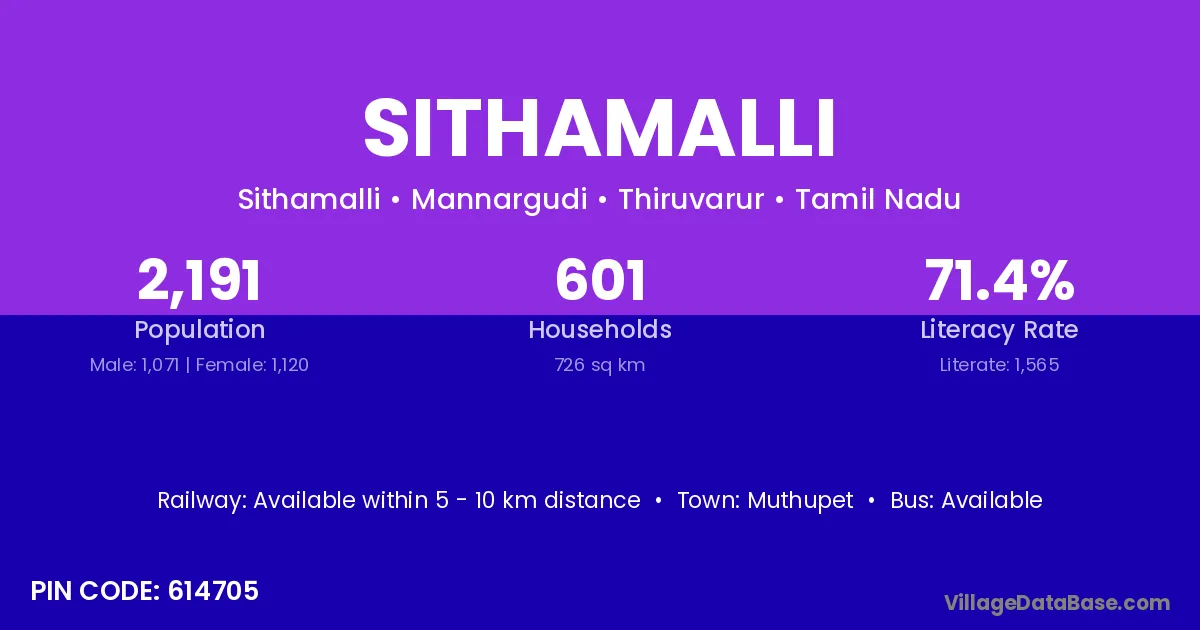 SITHAMALLI

Sithamalli • Mannargudi • Thiruvarur • Tamil Nadu

2,191
Population
Male: 1,071 | Female: 1,120

601
Households
726 sq km

71.4%
Literacy Rate
Literate: 1,565

Railway: Available within 5 - 10 km distance • Town: Muthupet • Bus: Available

PIN CODE: 614705

VillageDataBase.com